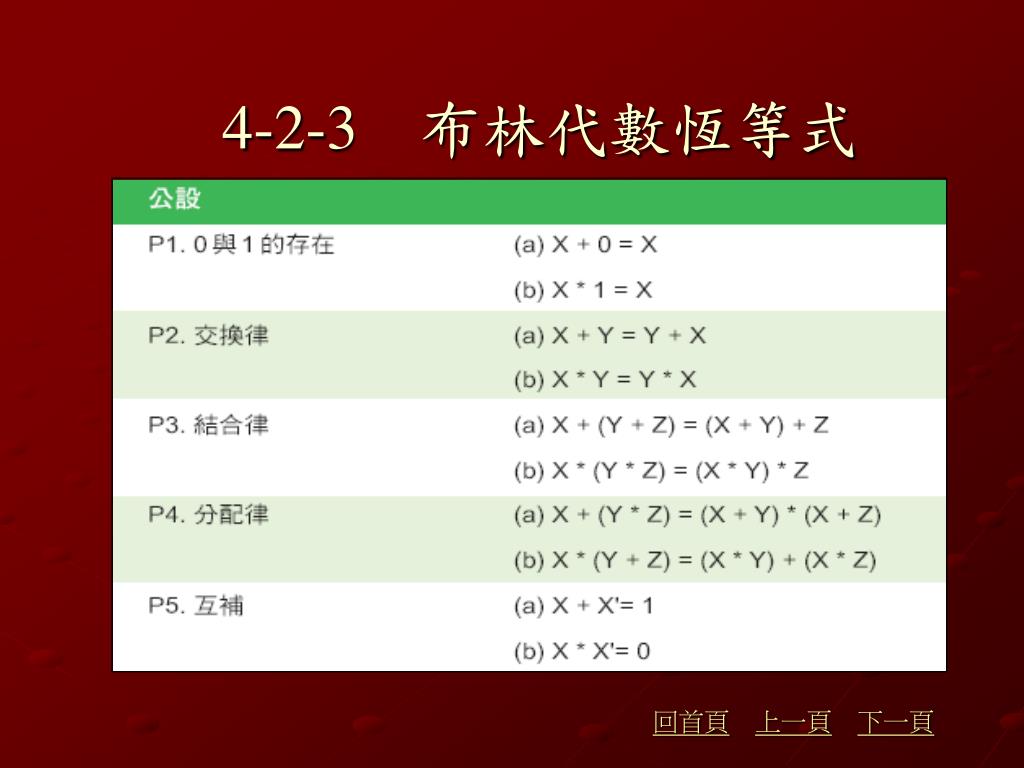 4-2-3　布林代數恆等式

| 公設 | |
|---|---|
| P1. 0與1的存在 | (a) X + 0 = X |
| | (b) X * 1 = X |
| P2. 交換律 | (a) X + Y = Y + X |
| | (b) X * Y = Y * X |
| P3. 結合律 | (a) X + (Y + Z) = (X + Y) + Z |
| | (b) X * (Y * Z) = (X * Y) * Z |
| P4. 分配律 | (a) X + (Y * Z) = (X + Y) * (X + Z) |
| | (b) X * (Y + Z) = (X * Y) + (X * Z) |
| P5. 互補 | (a) X + X'= 1 |
| | (b) X * X'= 0 |

回首頁　上一頁　下一頁